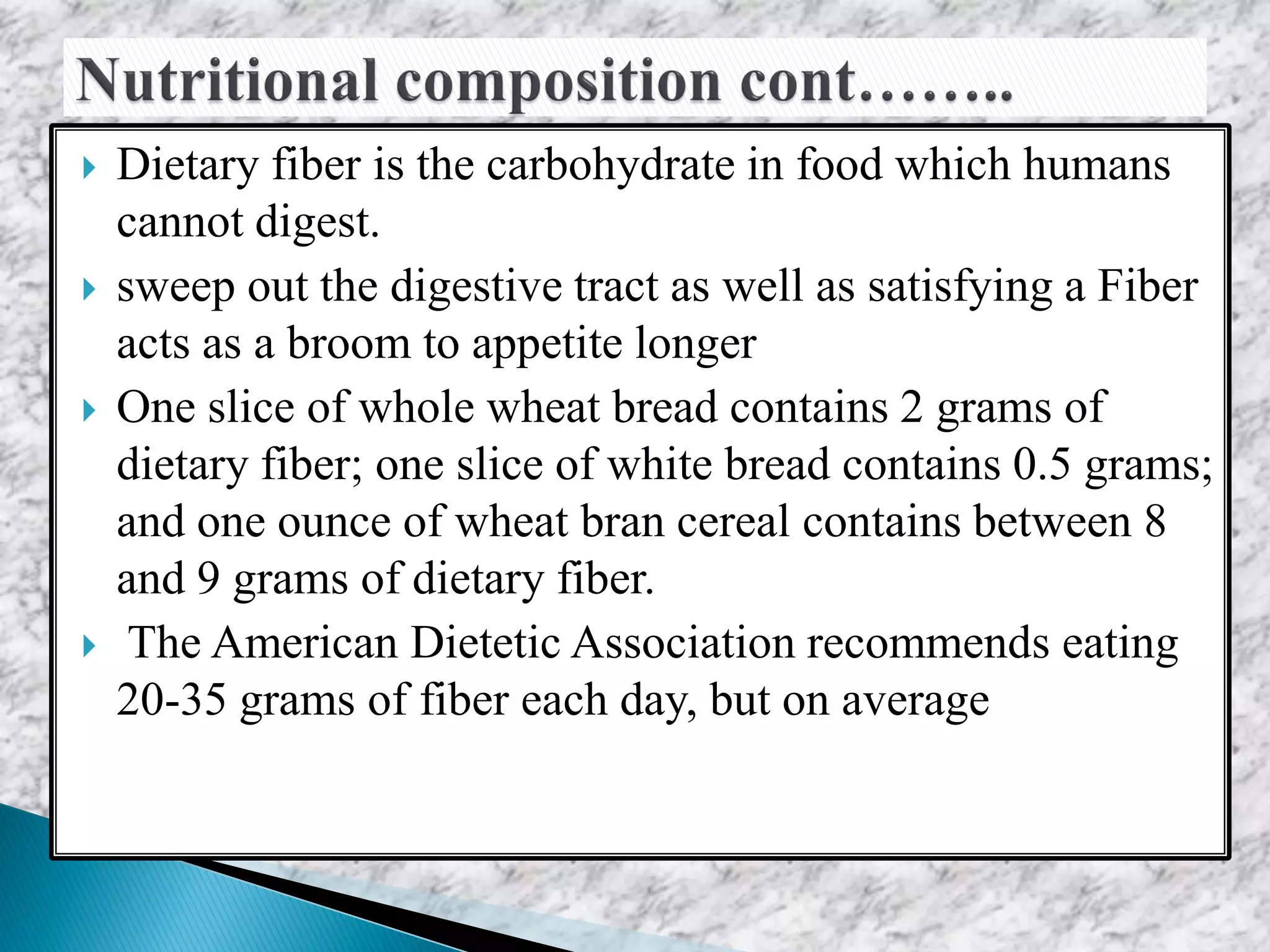 Nutritional composition cont……..

Dietary fiber is the carbohydrate in food which humans cannot digest.

sweep out the digestive tract as well as satisfying a Fiber acts as a broom to appetite longer

One slice of whole wheat bread contains 2 grams of dietary fiber; one slice of white bread contains 0.5 grams; and one ounce of wheat bran cereal contains between 8 and 9 grams of dietary fiber.

The American Dietetic Association recommends eating 20-35 grams of fiber each day, but on average